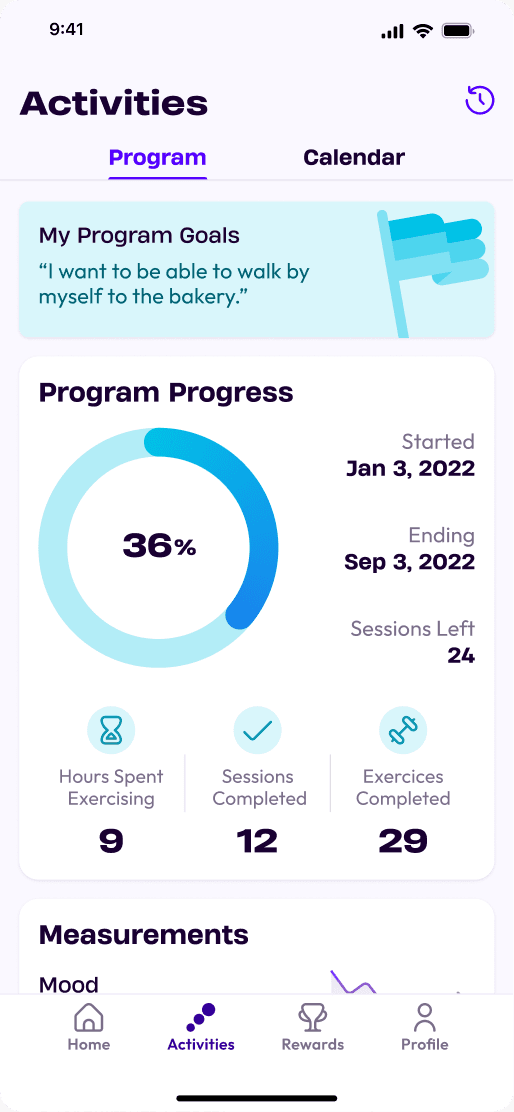 9:41

Activities

Program Calendar

My Program Goals
“I want to be able to walk by myself to the bakery.”

Program Progress

36%

Started
Jan 3, 2022

Ending
Sep 3, 2022

Sessions Left
24

Hours Spent Exercising
9

Sessions Completed
12

Exercices Completed
29

Measurements

Mood

Home Activities Rewards Profile